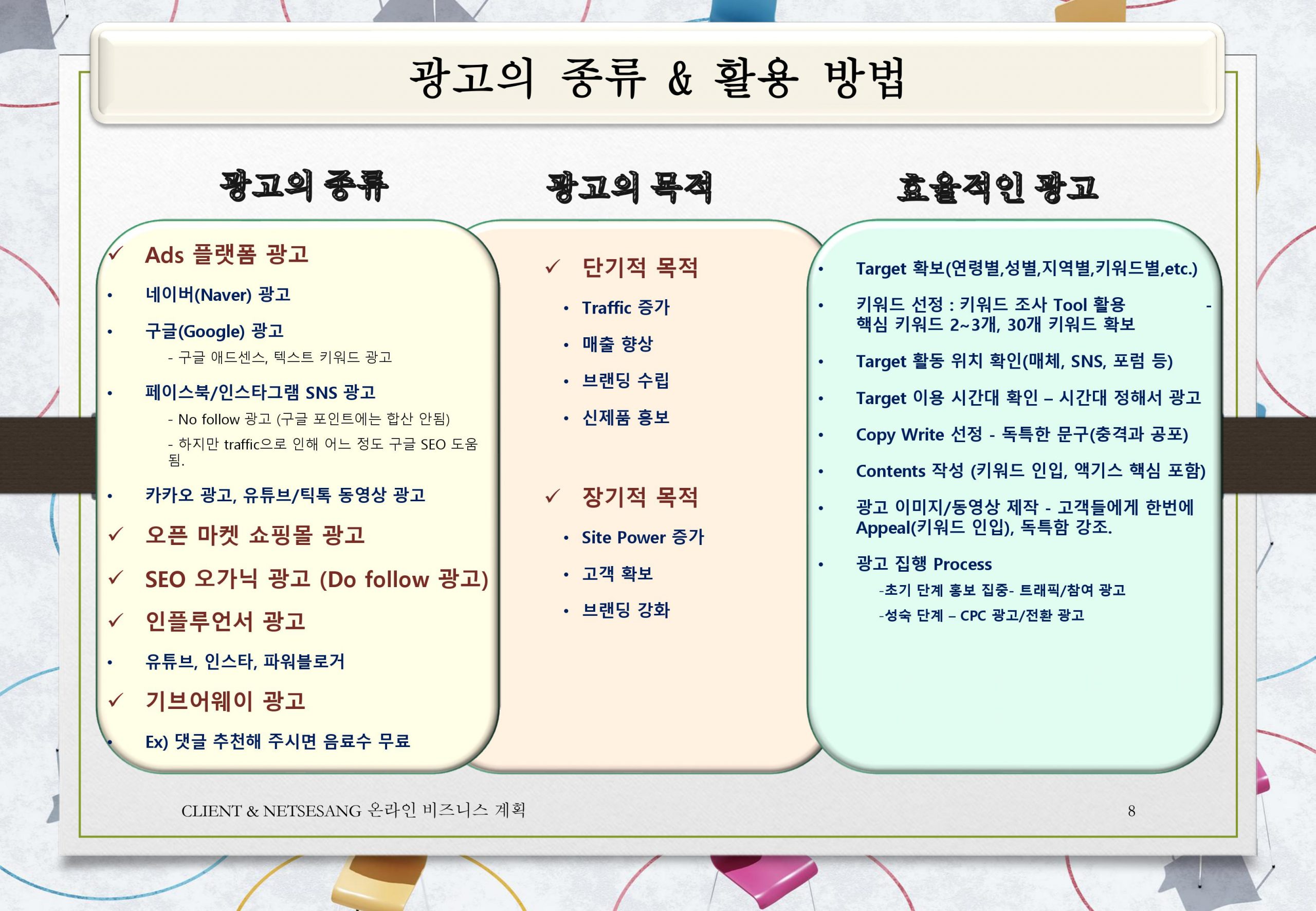 광고의 종류 & 활용 방법

광고의 종류

✓ Ads 플랫폼 광고
• 네이버(Naver) 광고
• 구글(Google) 광고
- 구글 애드센스, 텍스트 키워드 광고
• 페이스북/인스타그램 SNS 광고
- No follow 광고 (구글 포인트에는 합산 안됨)
- 하지만 traffic으로 인해 어느 정도 구글 SEO 도움 됨.
• 카카오 광고, 유튜브/틱톡 동영상 광고
✓ 오픈 마켓 쇼핑몰 광고
✓ SEO 오가닉 광고 (Do follow 광고)
✓ 인플루언서 광고
• 유튜브, 인스타, 파워블로거
✓ 기브어웨이 광고
• Ex) 댓글 추천해 주시면 음료수 무료

광고의 목적

✓ 단기적 목적
• Traffic 증가
• 매출 향상
• 브랜딩 수립
• 신제품 홍보

✓ 장기적 목적
• Site Power 증가
• 고객 확보
• 브랜딩 강화

효율적인 광고

• Target 확보(연령별,성별,지역별,키워드별,etc.)
• 키워드 선정 : 키워드 조사 Tool 활용 - 핵심 키워드 2~3개, 30개 키워드 확보
• Target 활동 위치 확인(매체, SNS, 포럼 등)
• Target 이용 시간대 확인 – 시간대 정해서 광고
• Copy Write 선정 - 독특한 문구(충격과 공포)
• Contents 작성 (키워드 인입, 액기스 핵심 포함)
• 광고 이미지/동영상 제작 - 고객들에게 한번에 Appeal(키워드 인입), 독특함 강조.
• 광고 집행 Process
-초기 단계 홍보 집중- 트래픽/참여 광고
-성숙 단계 – CPC 광고/전환 광고

CLIENT & NETSESANG 온라인 비즈니스 계획

8